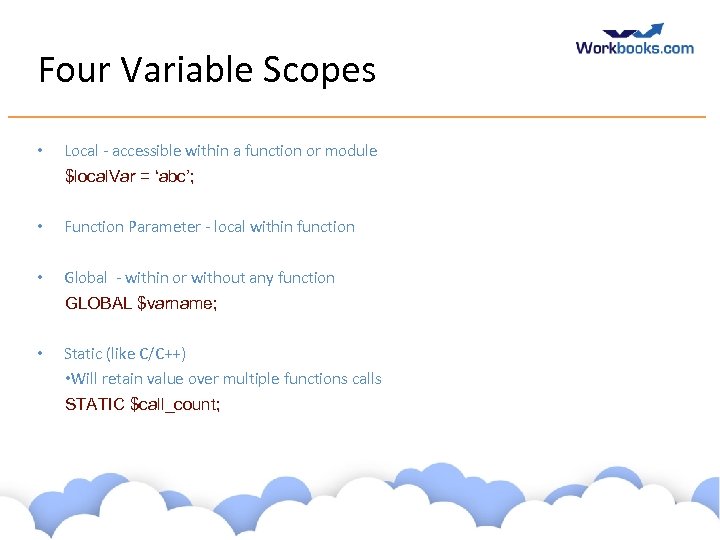 Workbooks.com

Four Variable Scopes

• Local - accessible within a function or module
$localVar = 'abc';

• Function Parameter - local within function

• Global - within or without any function
GLOBAL $varname;

• Static (like C/C++)
•Will retain value over multiple functions calls
STATIC $call_count;